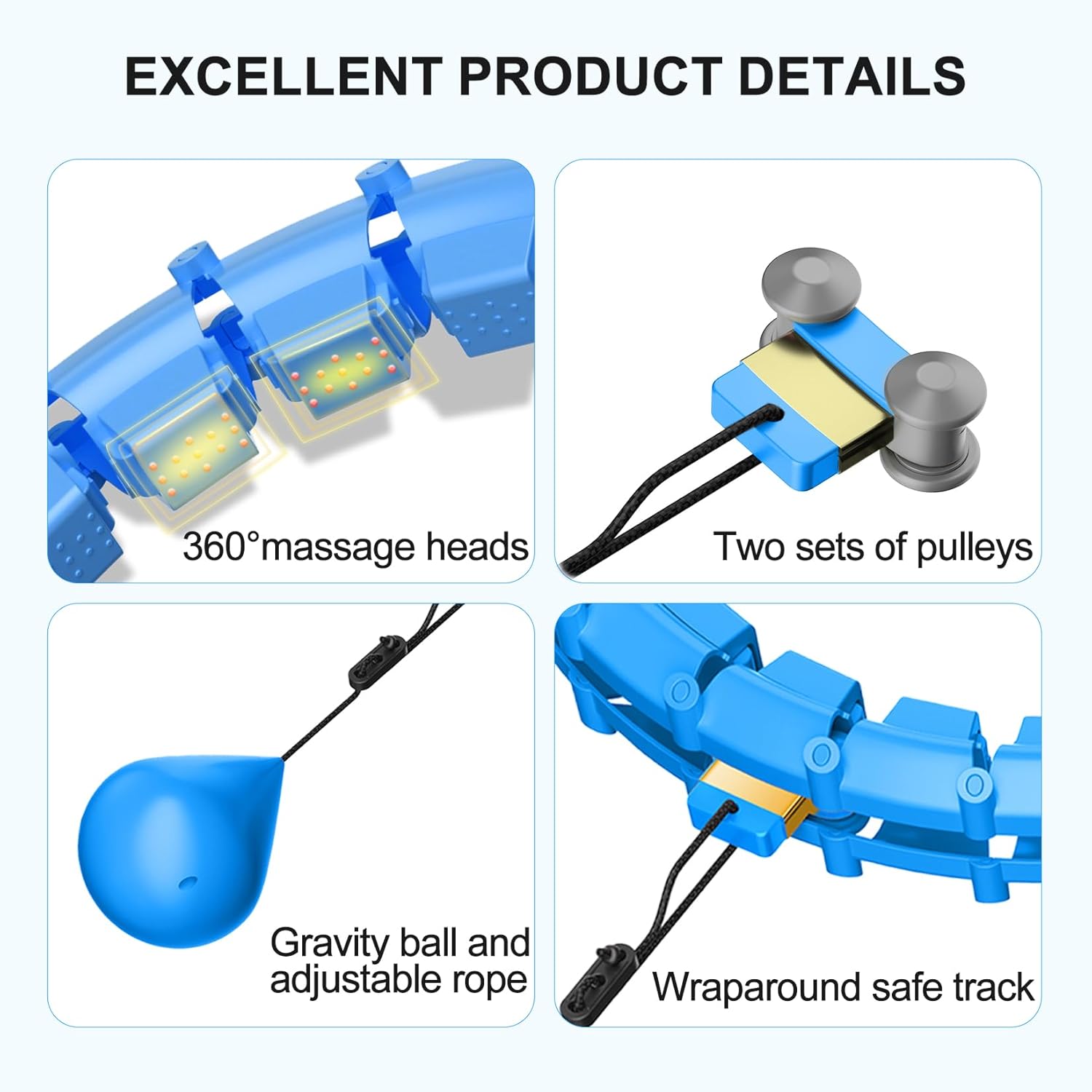 EXCELLENT PRODUCT DETAILS

360°massage heads

Two sets of pulleys

Gravity ball and adjustable rope

Wraparound safe track